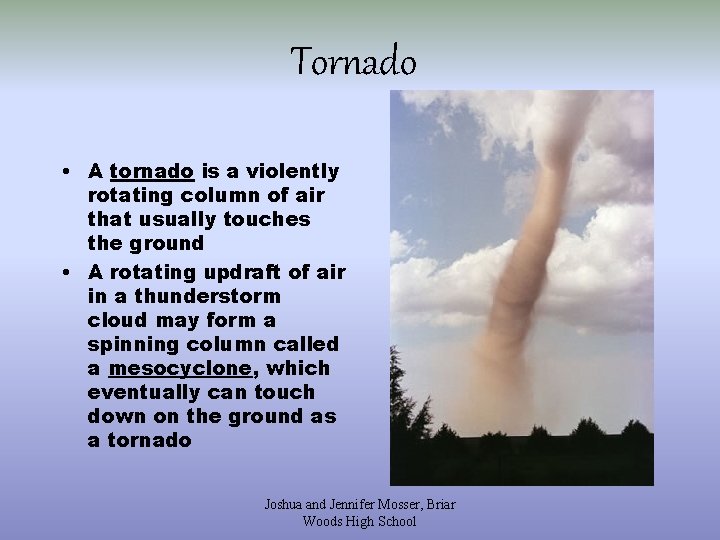 Tornado

• A tornado is a violently rotating column of air that usually touches the ground
• A rotating updraft of air in a thunderstorm cloud may form a spinning column called a mesocyclone, which eventually can touch down on the ground as a tornado

Joshua and Jennifer Mosser, Briar Woods High School